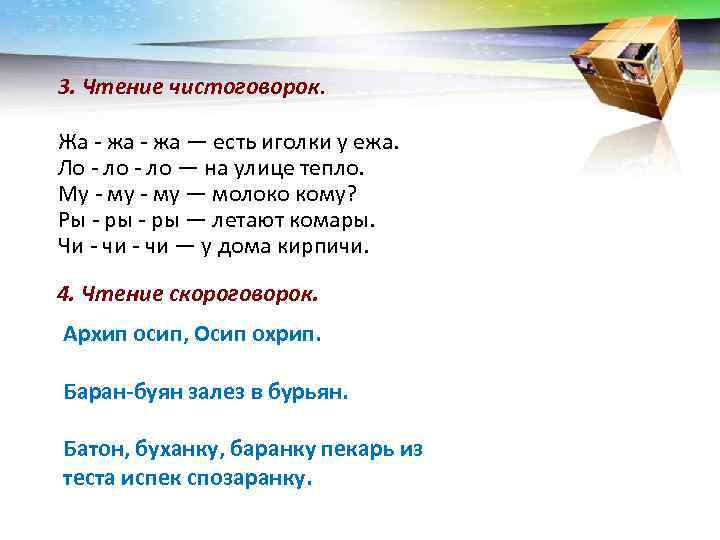 3. Чтение чистоговорок.

Жа - жа - жа — есть иголки у ежа.
Ло - ло - ло — на улице тепло.
Му - му - му — молоко кому?
Ры - ры - ры — летают комары.
Чи - чи - чи — у дома кирпичи.

4. Чтение скороговорок.

Архип осип, Осип охрип.

Баран-буян залез в бурьян.

Батон, буханку, баранку пекарь из теста испек спозаранку.